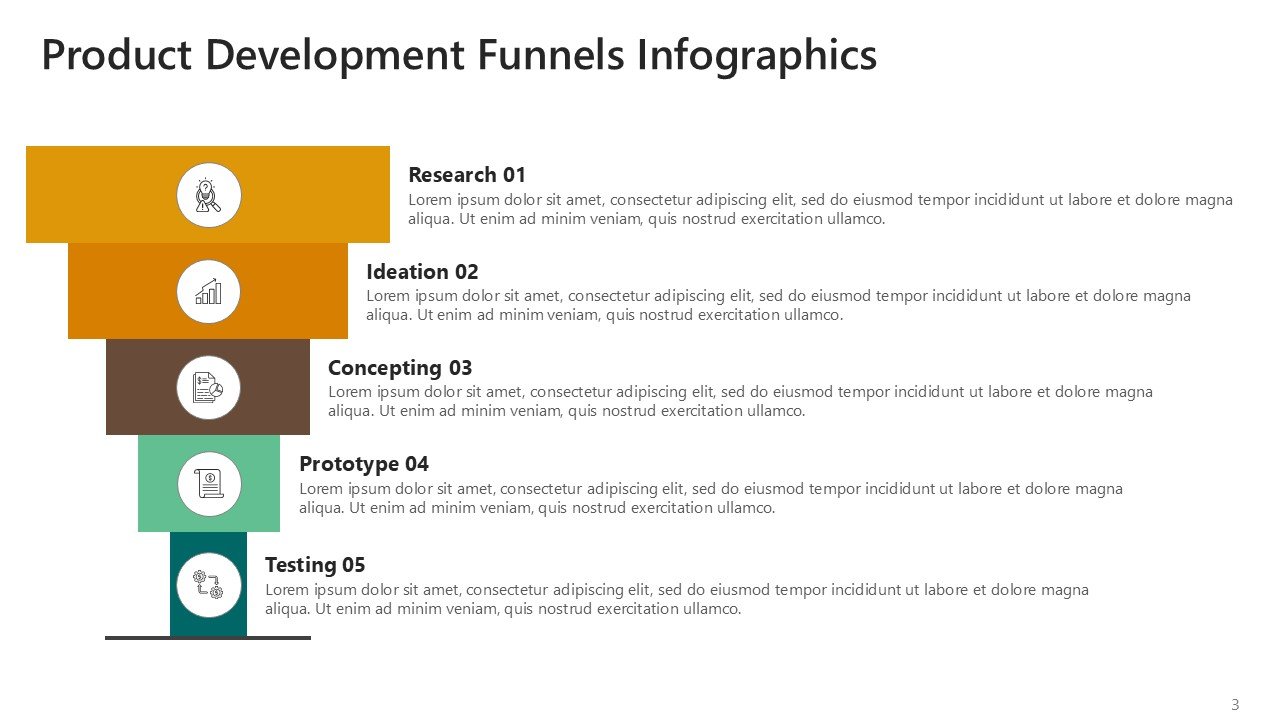 Product Development Funnels Infographics

Research 01
Lorem ipsum dolor sit amet, consectetur adipiscing elit, sed do eiusmod tempor incididunt ut labore et dolore magna aliqua. Ut enim ad minim veniam, quis nostrud exercitation ullamco.

Ideation 02
Lorem ipsum dolor sit amet, consectetur adipiscing elit, sed do eiusmod tempor incididunt ut labore et dolore magna aliqua. Ut enim ad minim veniam, quis nostrud exercitation ullamco.

Concepting 03
Lorem ipsum dolor sit amet, consectetur adipiscing elit, sed do eiusmod tempor incididunt ut labore et dolore magna aliqua. Ut enim ad minim veniam, quis nostrud exercitation ullamco.

Prototype 04
Lorem ipsum dolor sit amet, consectetur adipiscing elit, sed do eiusmod tempor incididunt ut labore et dolore magna aliqua. Ut enim ad minim veniam, quis nostrud exercitation ullamco.

Testing 05
Lorem ipsum dolor sit amet, consectetur adipiscing elit, sed do eiusmod tempor incididunt ut labore et dolore magna aliqua. Ut enim ad minim veniam, quis nostrud exercitation ullamco.

3